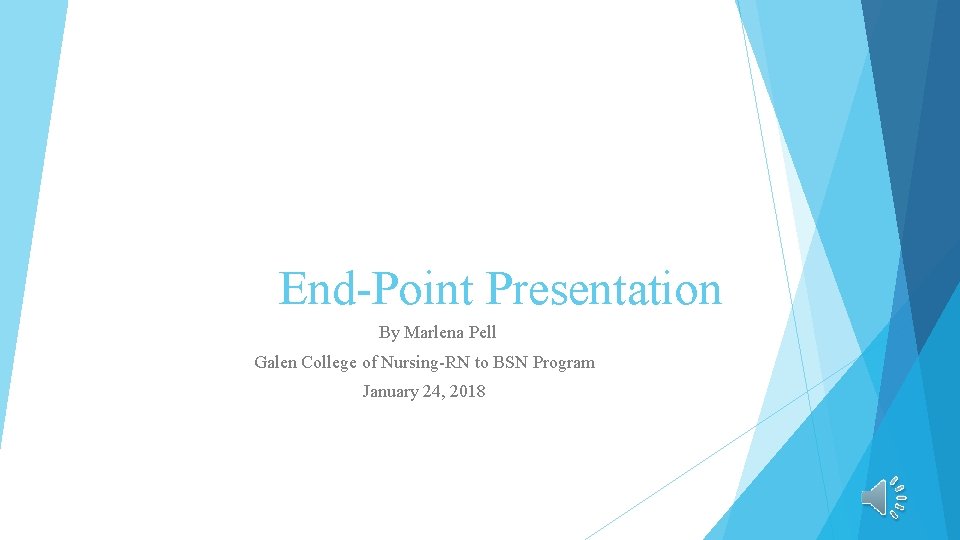 End-Point Presentation

By Marlena Pell

Galen College of Nursing-RN to BSN Program

January 24, 2018